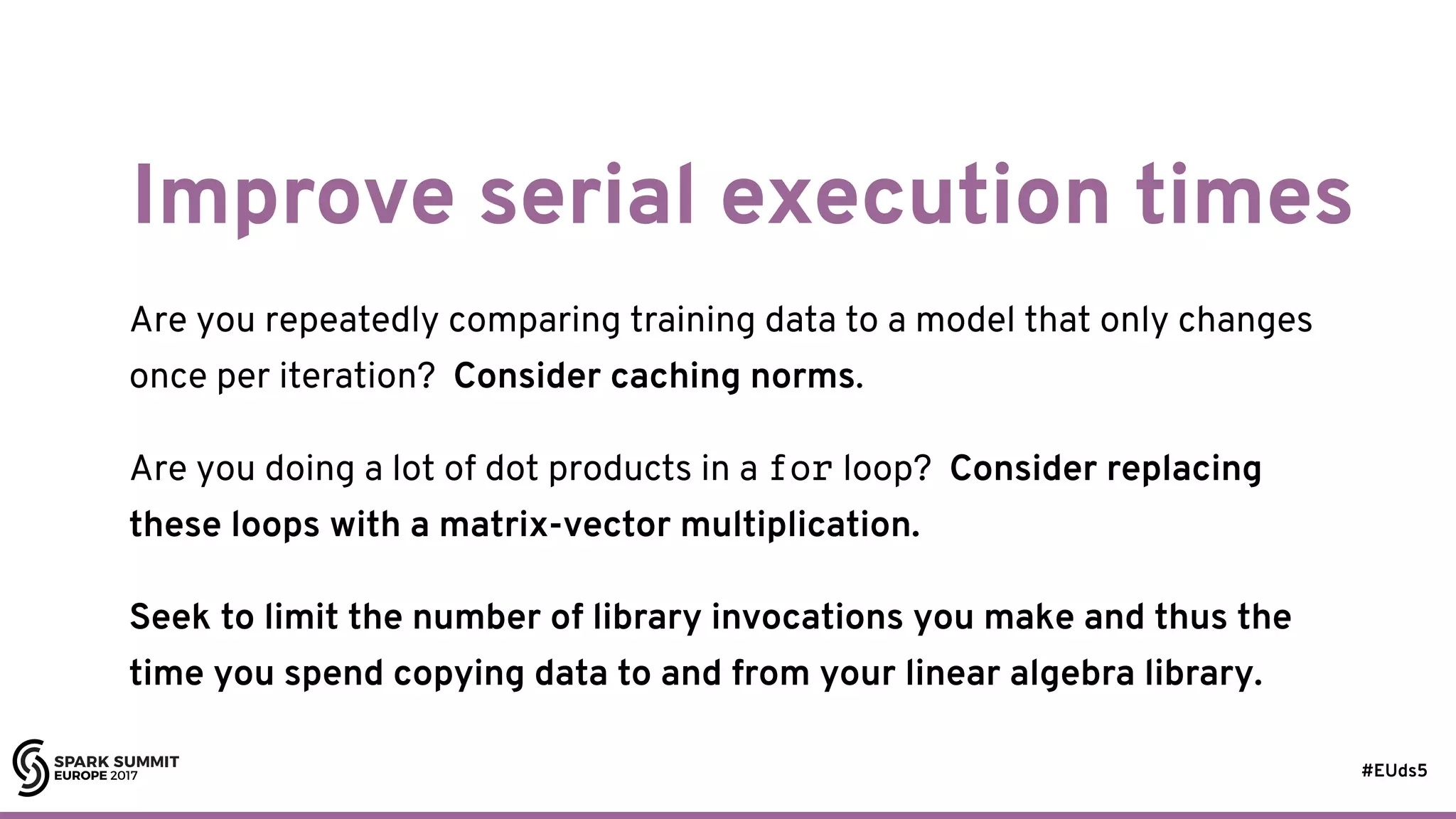 Improve serial execution times

Are you repeatedly comparing training data to a model that only changes once per iteration? Consider caching norms.

Are you doing a lot of dot products in a for loop? Consider replacing these loops with a matrix-vector multiplication.

Seek to limit the number of library invocations you make and thus the time you spend copying data to and from your linear algebra library.

SPARK SUMMIT EUROPE 2017

#EUds5